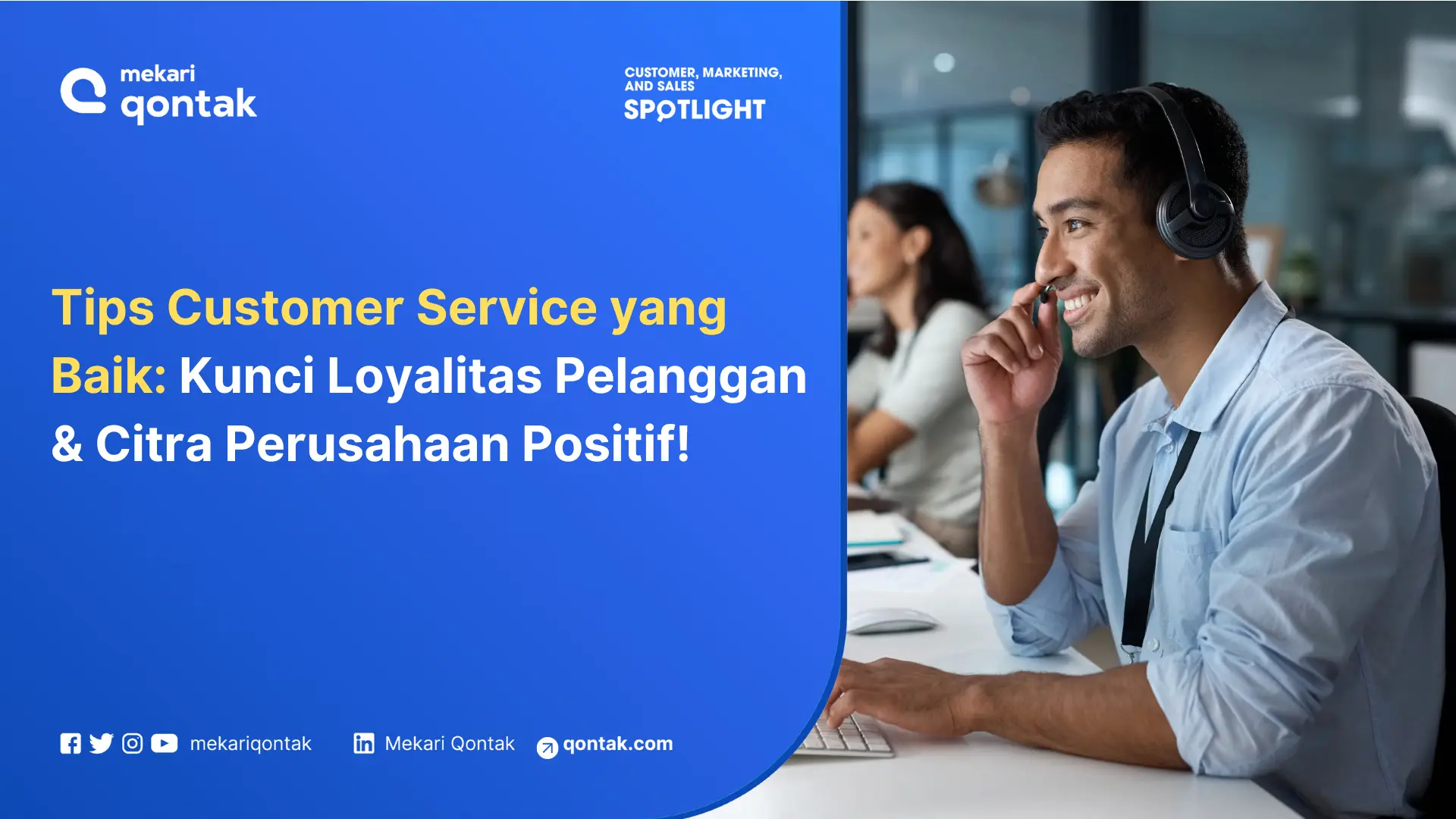 mekari qontak

CUSTOMER, MARKETING, AND SALES
SPOTLIGHT

Tips Customer Service yang Baik: Kunci Loyalitas Pelanggan & Citra Perusahaan Positif!

mekariqontak Mekari Qontak qontak.com